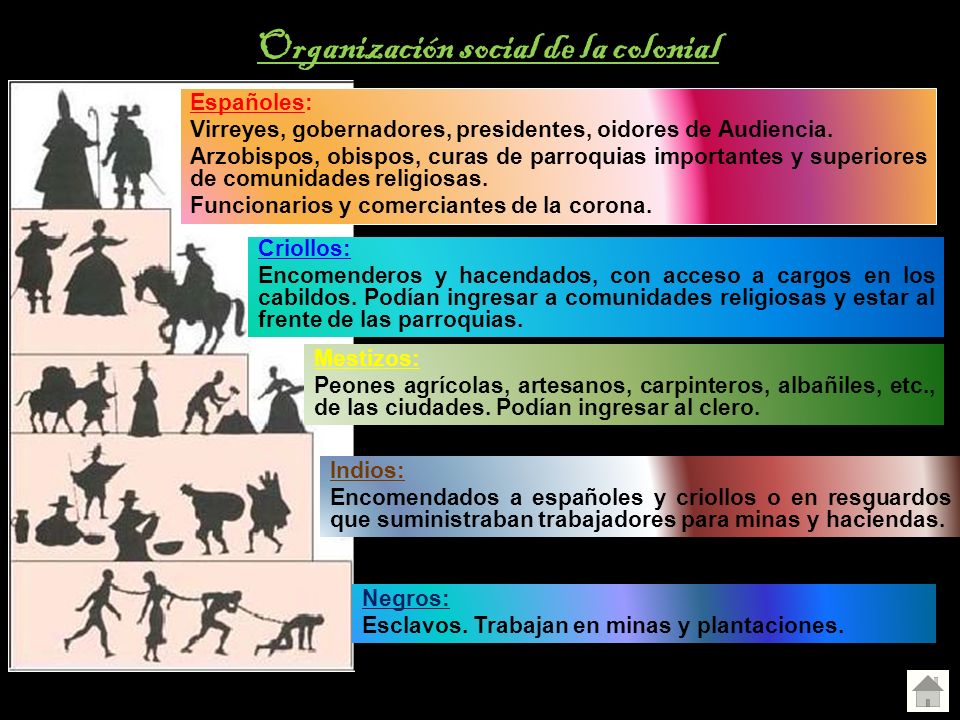 Organización social de la colonial

Españoles:
Virreyes, gobernadores, presidentes, oidores de Audiencia.
Arzobispos, obispos, curas de parroquias importantes y superiores de comunidades religiosas.
Funcionarios y comerciantes de la corona.

Criollos:
Encomenderos y hacendados, con acceso a cargos en los cabildos. Podían ingresar a comunidades religiosas y estar al frente de las parroquias.

Mestizos:
Peones agrícolas, artesanos, carpinteros, albañiles, etc., de las ciudades. Podían ingresar al clero.

Indios:
Encomendados a españoles y criollos o en resguardos que suministraban trabajadores para minas y haciendas.

Negros:
Esclavos. Trabajan en minas y plantaciones.